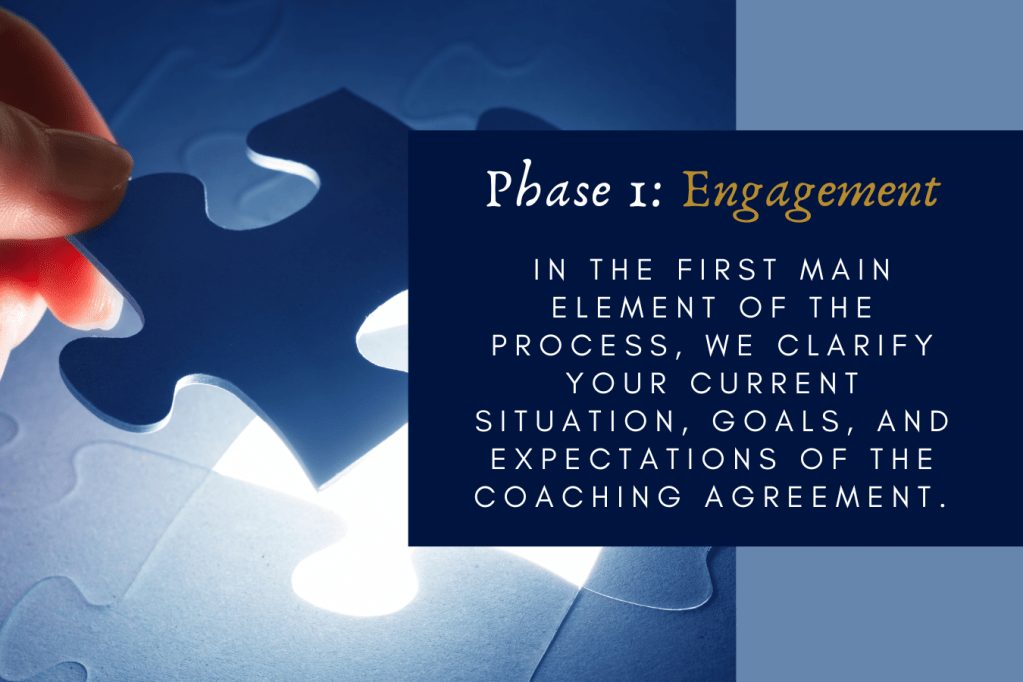 Phase 1: Engagement

IN THE FIRST MAIN ELEMENT OF THE PROCESS, WE CLARIFY YOUR CURRENT SITUATION, GOALS, AND EXPECTATIONS OF THE COACHING AGREEMENT.